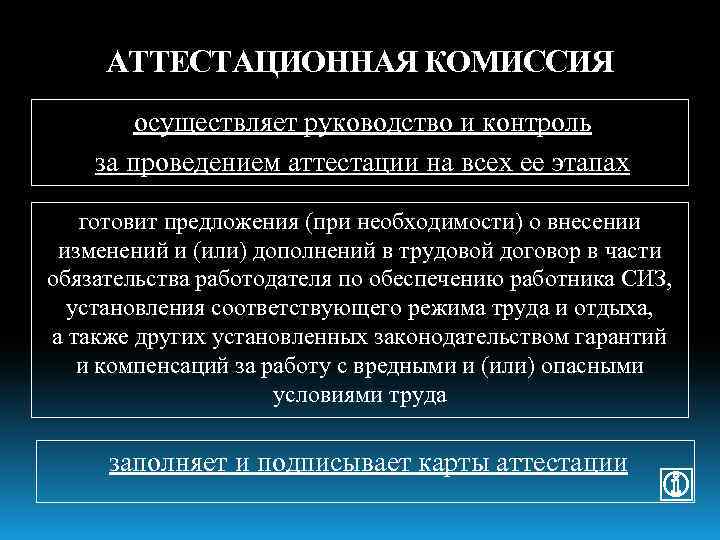 АТТЕСТАЦИОННАЯ КОМИССИЯ

осуществляет руководство и контроль за проведением аттестации на всех ее этапах

готовит предложения (при необходимости) о внесении изменений и (или) дополнений в трудовой договор в части обязательства работодателя по обеспечению работника СИЗ, установления соответствующего режима труда и отдыха, а также других установленных законодательством гарантий и компенсаций за работу с вредными и (или) опасными условиями труда

заполняет и подписывает карты аттестации